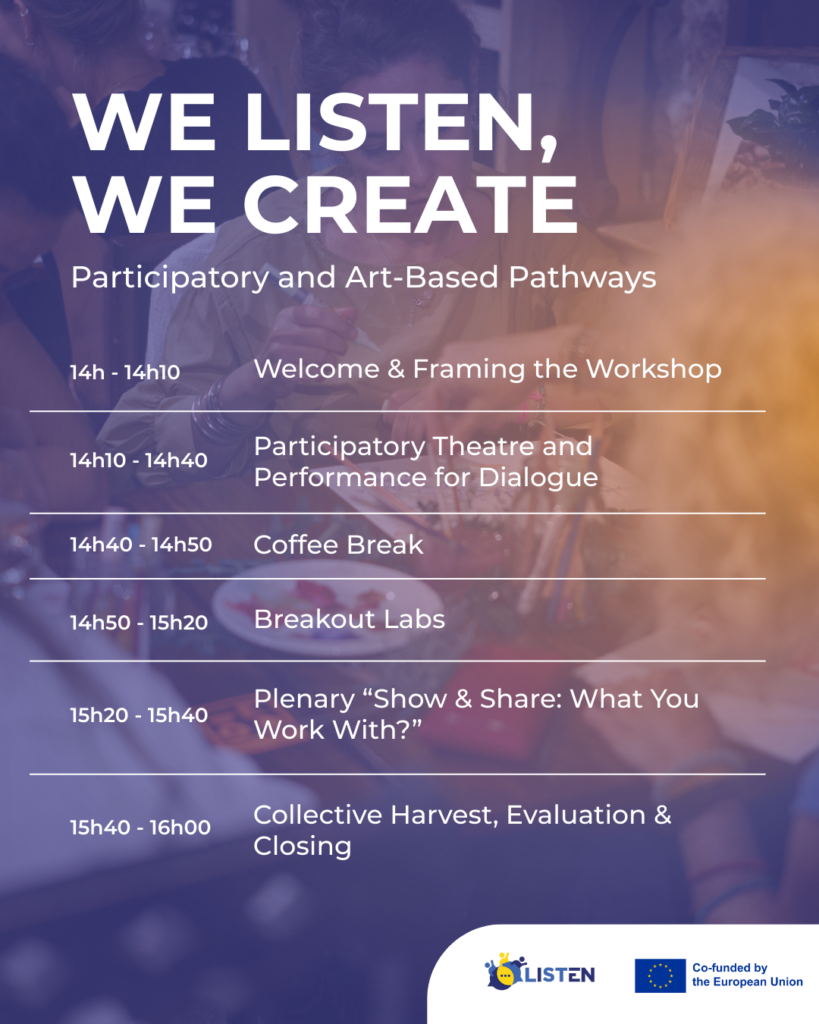 WE LISTEN, WE CREATE

Participatory and Art-Based Pathways

| 14h - 14h10 | Welcome & Framing the Workshop |
|---|---|
| 14h10 - 14h40 | Participatory Theatre and Performance for Dialogue |
| 14h40 - 14h50 | Coffee Break |
| 14h50 - 15h20 | Breakout Labs |
| 15h20 - 15h40 | Plenary “Show & Share: What You Work With?” |
| 15h40 - 16h00 | Collective Harvest, Evaluation & Closing |

LISTEN

Co-funded by the European Union